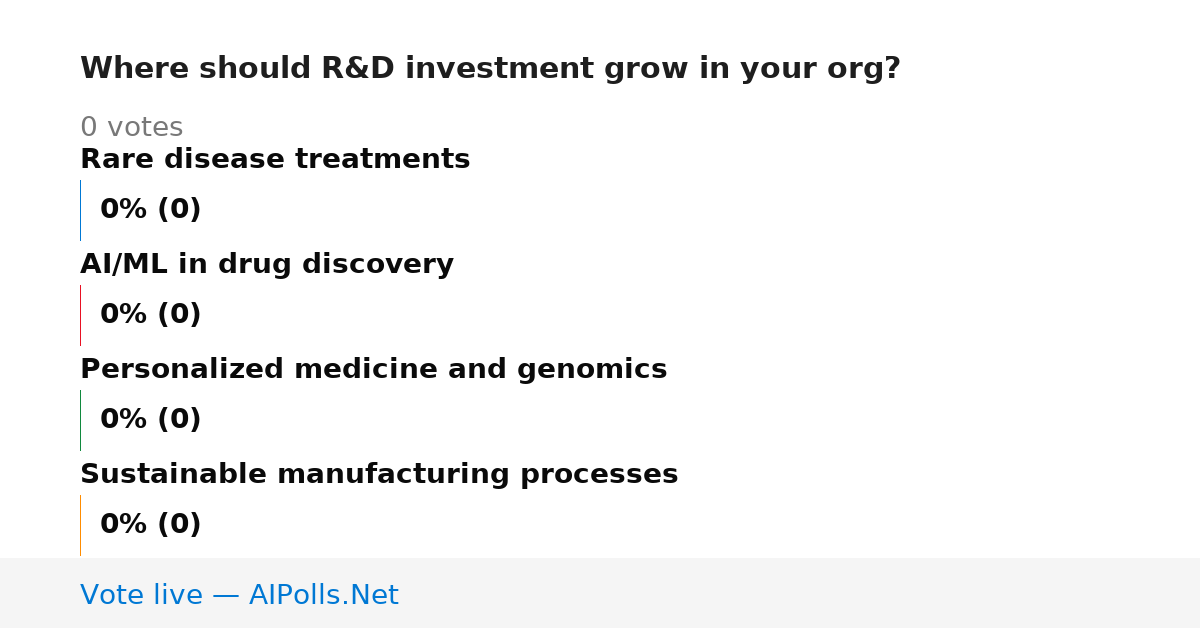 Where should R&D investment grow in your org?

0 votes

Rare disease treatments

0% (0)

AI/ML in drug discovery

0% (0)

Personalized medicine and genomics

0% (0)

Sustainable manufacturing processes

0% (0)

Vote live — AIPolls.Net